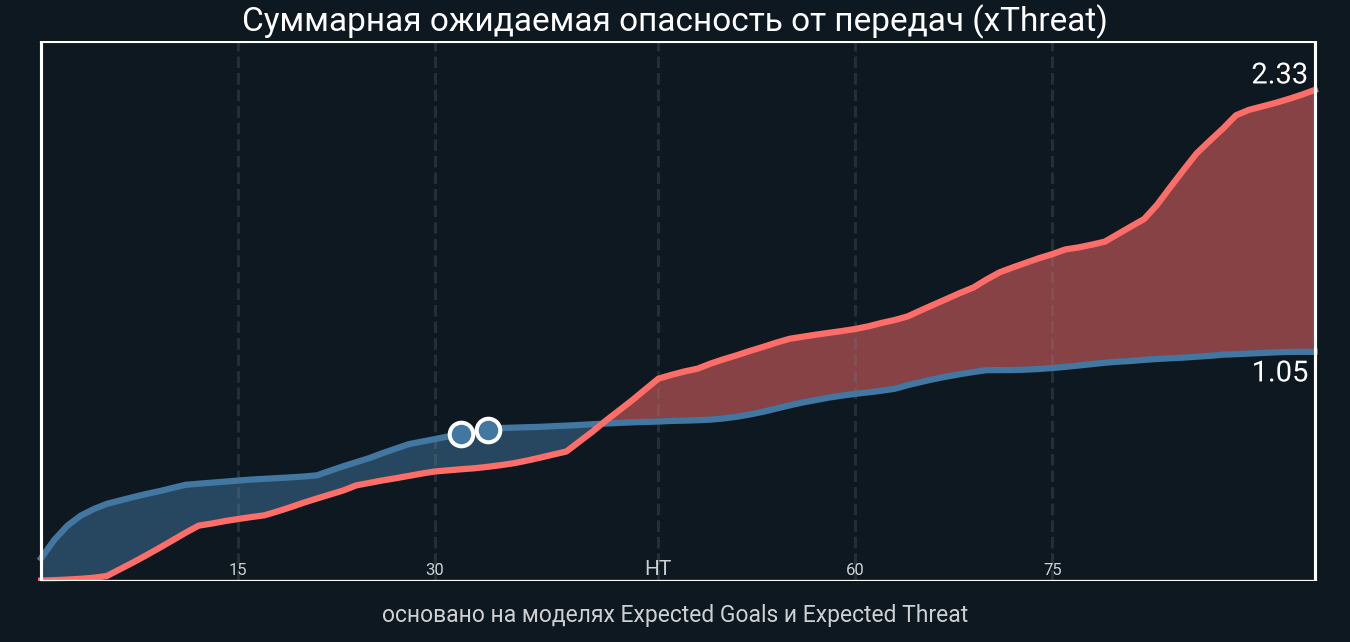 Суммарная ожидаемая опасность от передач (xThreat)

2.33

1.05

15
30
HT
60
75

основано на моделях Expected Goals и Expected Threat